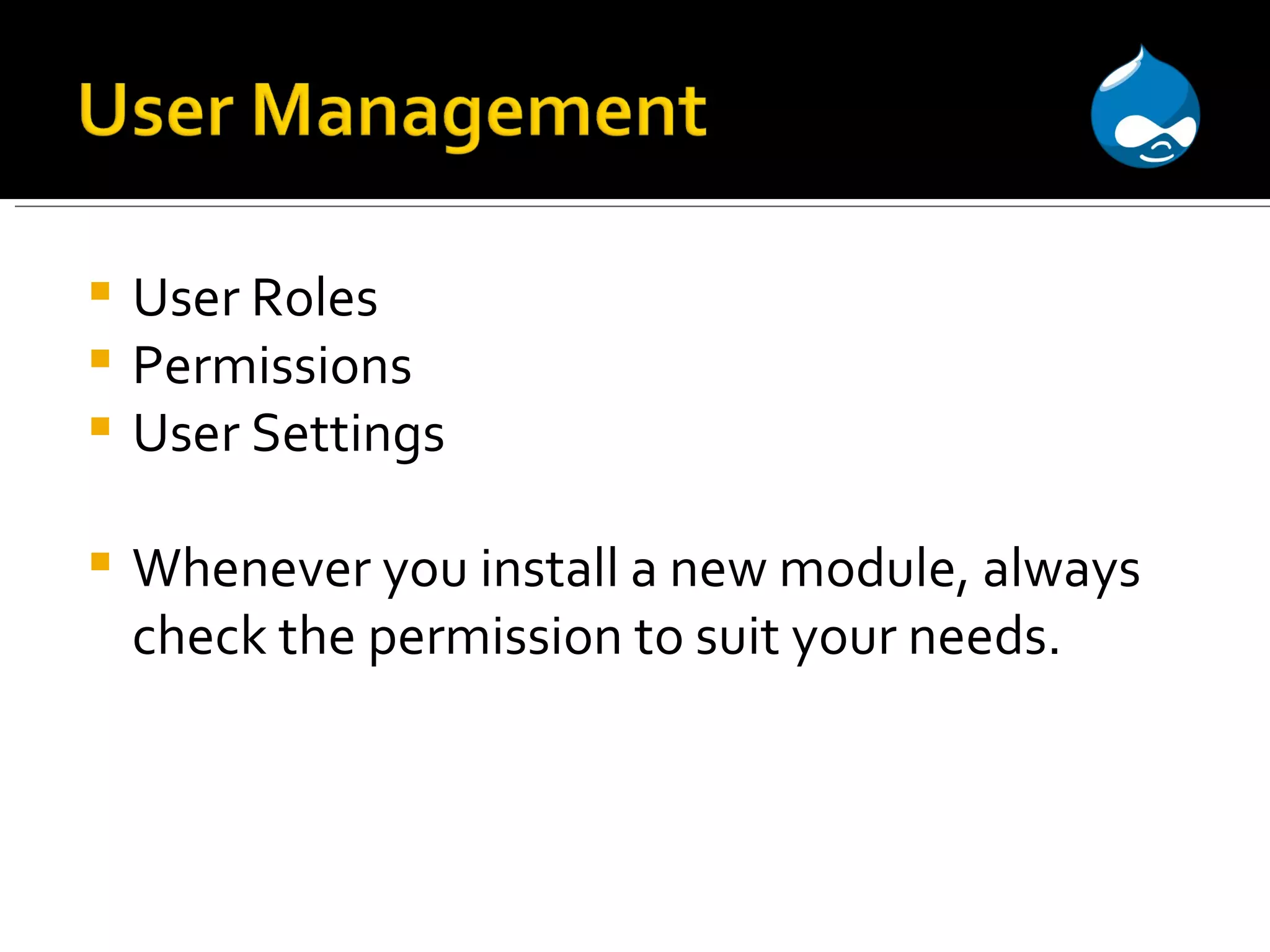 User Management

- User Roles
- Permissions
- User Settings

- Whenever you install a new module, always check the permission to suit your needs.